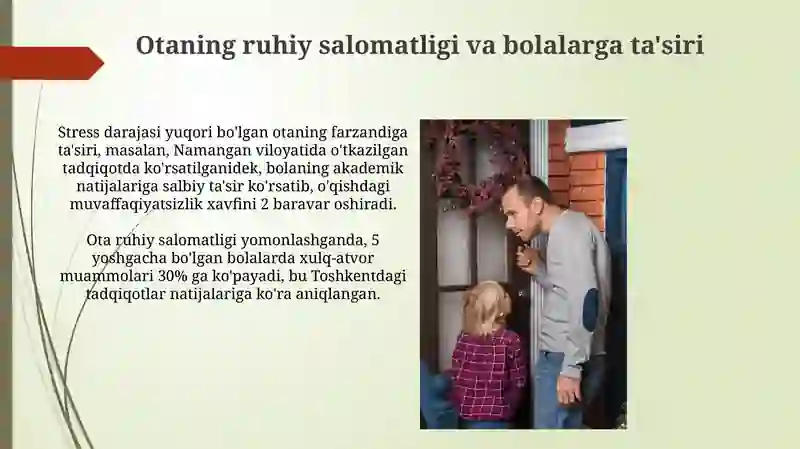 Otaning ruhiy salomatligi va bolalarga ta'siri

Stress darajasi yuqori bo'lgan otaning farzandiga ta'siri, masalan, Namangan viloyatida o'tkazilgan tadqiqotda ko'rsatilganidek, bolaning akademik natijalariga salbiy ta'sir ko'rsatib, o'qishdagi muvaffaqiyatsizlik xavfini 2 baravar oshiradi.

Ota ruhiy salomatligi yomonlashganda, 5 yoshgacha bo'lgan bolalarda xulq-atvor muammolari 30% ga ko'payadi, bu Toshkentdagi tadqiqotlar natijalariga ko'ra aniqlangan.